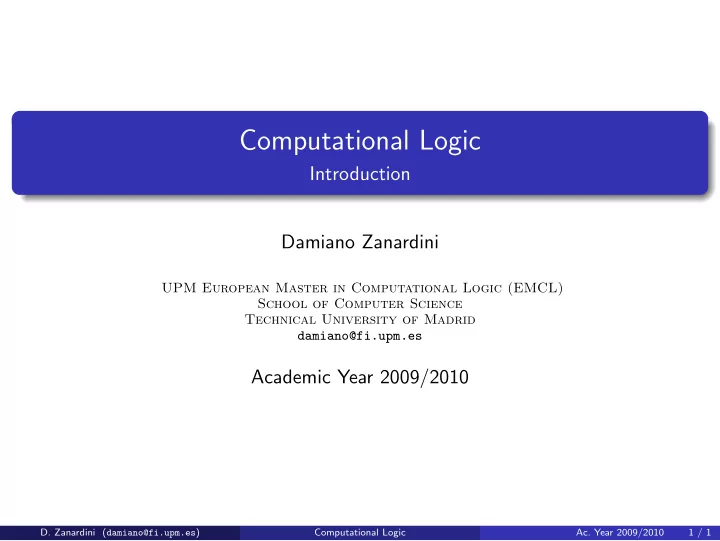 Computational Logic
Introduction

Damiano Zanardini

UPM European Master in Computational Logic (EMCL)
School of Computer Science
Technical University of Madrid
damiano@fi.upm.es

Academic Year 2009/2010

D. Zanardini (damiano@fi.upm.es) Computational Logic Ac. Year 2009/2010 1 / 1